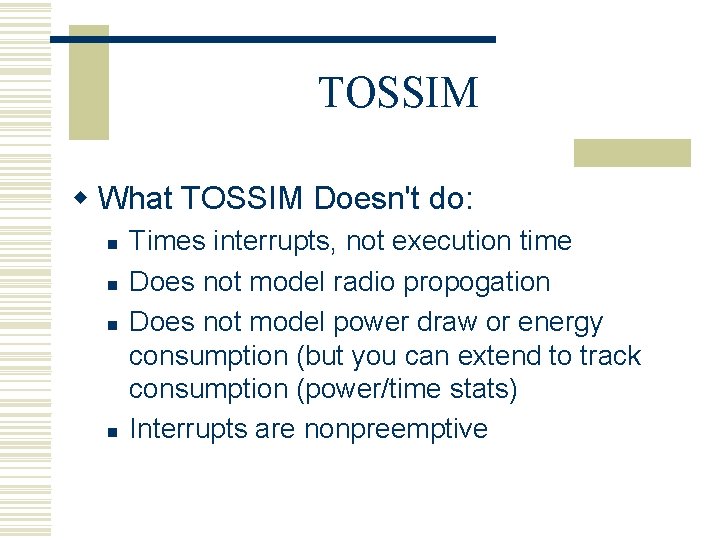 TOSSIM

What TOSSIM Doesn't do:

Times interrupts, not execution time

Does not model radio propogation

Does not model power draw or energy consumption (but you can extend to track consumption (power/time stats)

Interrupts are nonpreemptive